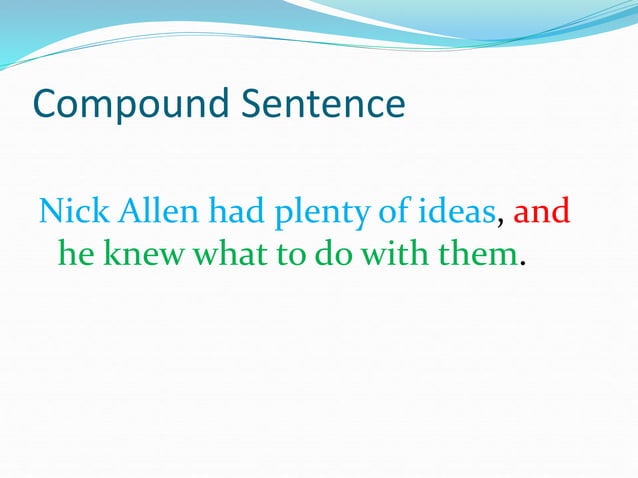 Compound Sentence

Nick Allen had plenty of ideas, and he knew what to do with them.